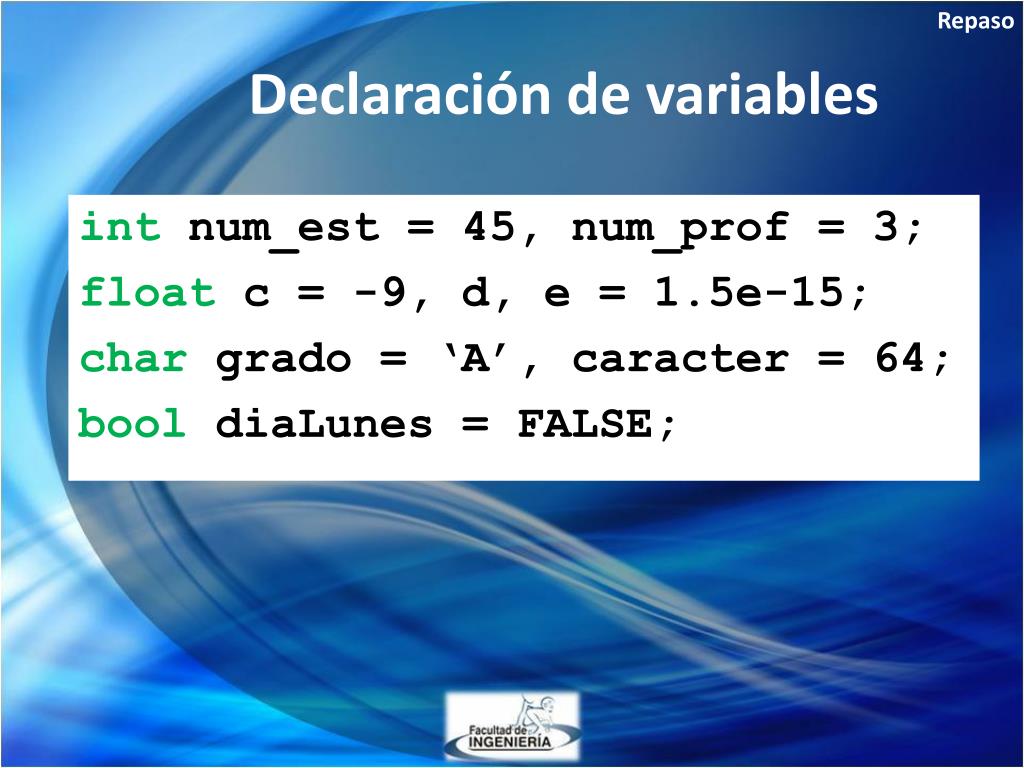 Repaso

Declaración de variables

int num_est = 45, num_prof = 3;
float c = -9, d, e = 1.5e-15;
char grado = ‘A’, caracter = 64;
bool diaLunes = FALSE;

Facultad de INGENIERÍA